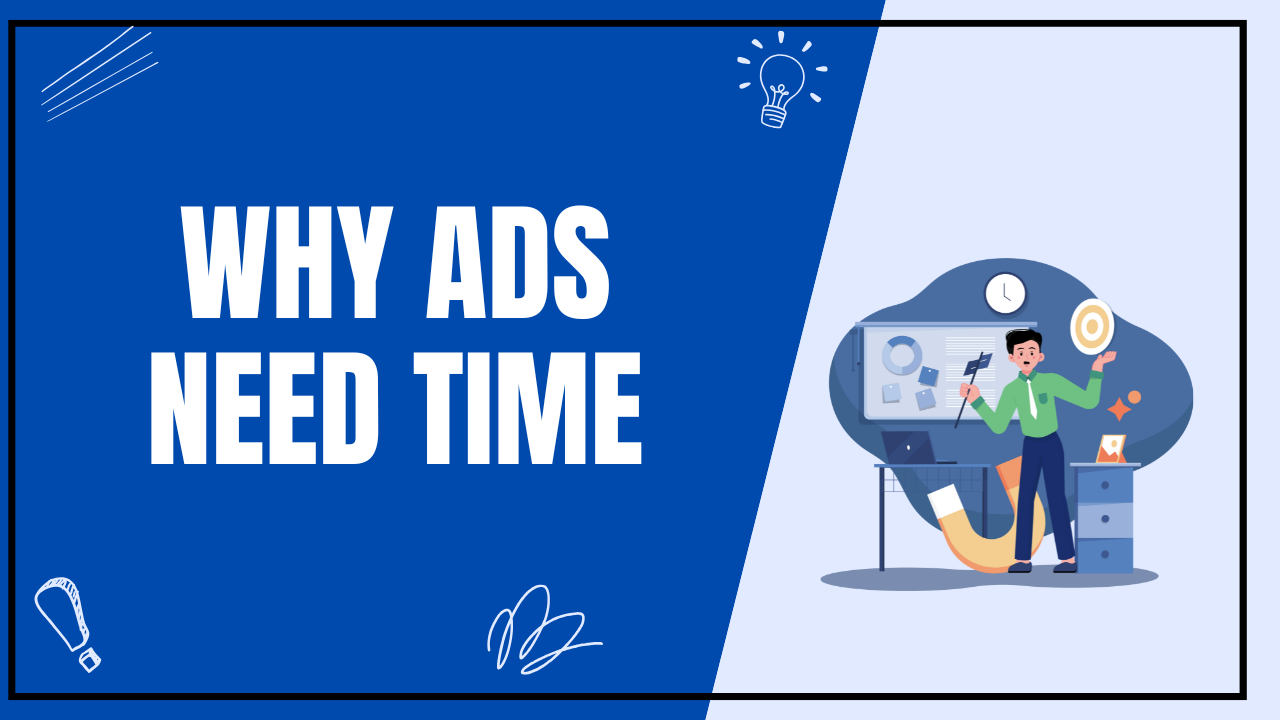 WHY ADS
NEED TIME